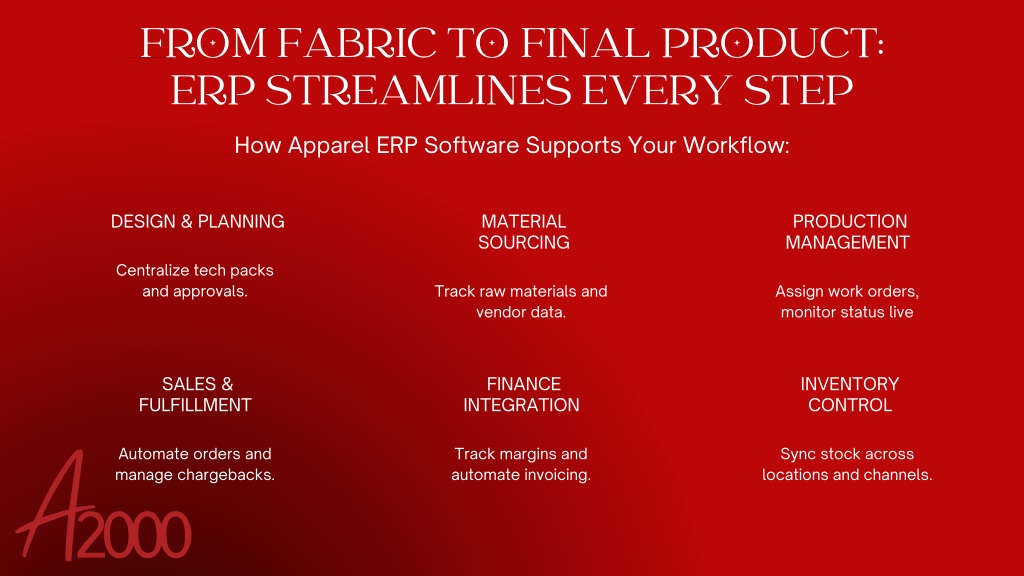 FROM FABRIC TO FINAL PRODUCT: ERP STREAMLINES EVERY STEP

How Apparel ERP Software Supports Your Workflow:

DESIGN & PLANNING

Centralize tech packs and approvals.

MATERIAL SOURCING

Track raw materials and vendor data.

PRODUCTION MANAGEMENT

Assign work orders, monitor status live

SALES & FULFILLMENT

Automate orders and manage chargebacks.

FINANCE INTEGRATION

Track margins and automate invoicing.

INVENTORY CONTROL

Sync stock across locations and channels.

A2000